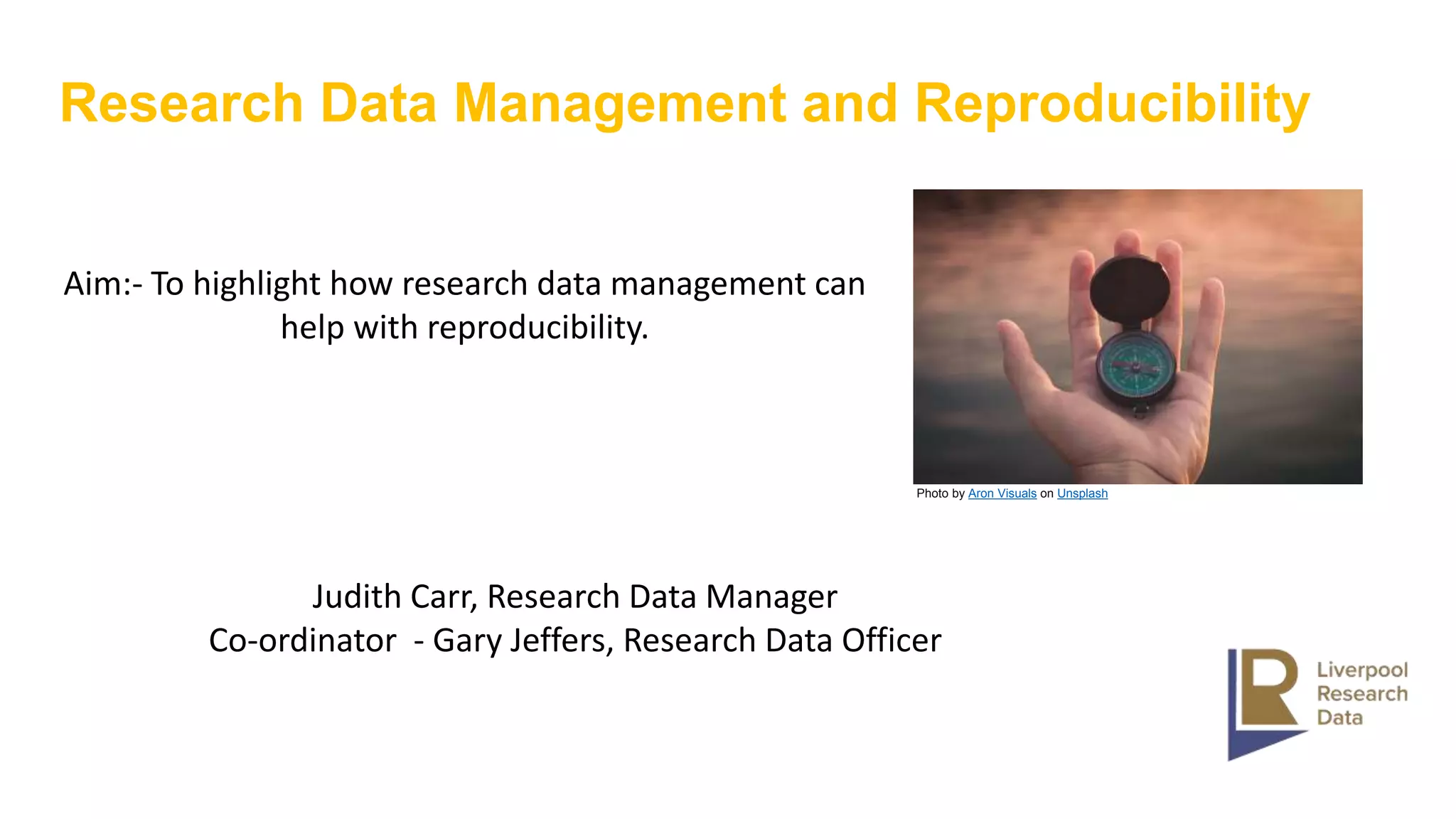 Research Data Management and Reproducibility

Aim:- To highlight how research data management can help with reproducibility.

Photo by Aron Visuals on Unsplash

Judith Carr, Research Data Manager
Co-ordinator - Gary Jeffers, Research Data Officer

Liverpool Research Data